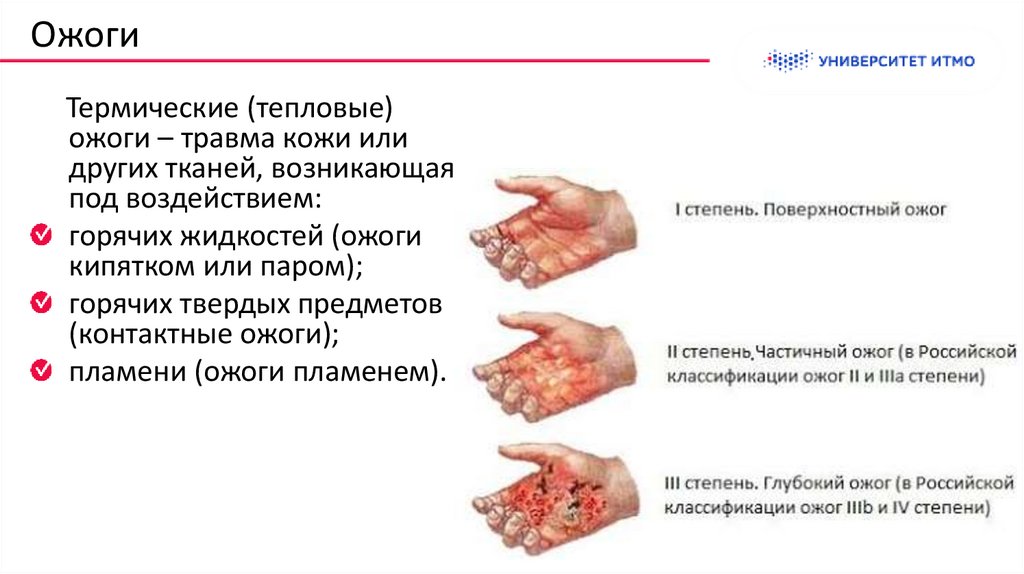 Ожоги

УНИВЕРСИТЕТ ИТМО

Термические (тепловые) ожоги – травма кожи или других тканей, возникающая под воздействием:

горячих жидкостей (ожоги кипятком или паром);

горячих твердых предметов (контактные ожоги);

пламени (ожоги пламенем).

I степень. Поверхностный ожог

II степень,Частичный ожог (в Российской классификации ожог II и IIIa степени)

III степень. Глубокий ожог (в Российской классификации ожог IIIb и IV степени)